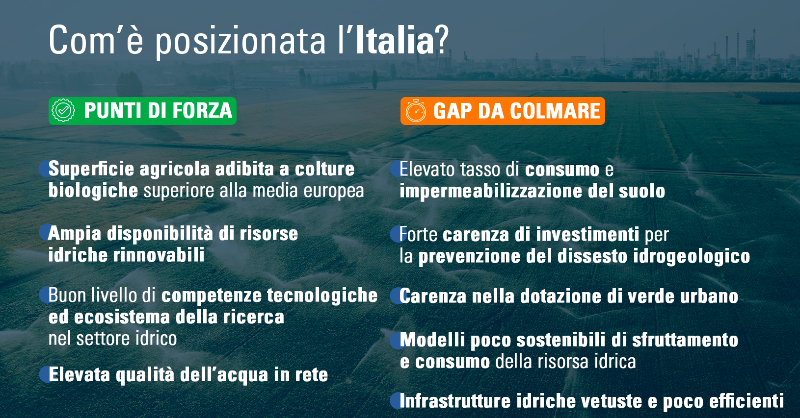 Com'è posizionata l'Italia?

PUNTI DI FORZA

Superficie agricola adibita a colture biologiche superiore alla media europea

Ampia disponibilità di risorse idriche rinnovabili

Buon livello di competenze tecnologiche ed ecosistema della ricerca nel settore idrico

Elevata qualità dell'acqua in rete

GAP DA COLMARE

Elevato tasso di consumo e impermeabilizzazione del suolo

Forte carenza di investimenti per la prevenzione del dissesto idrogeologico

Carenza nella dotazione di verde urbano

Modelli poco sostenibili di sfruttamento e consumo della risorsa idrica

Infrastrutture idriche vetuste e poco efficienti